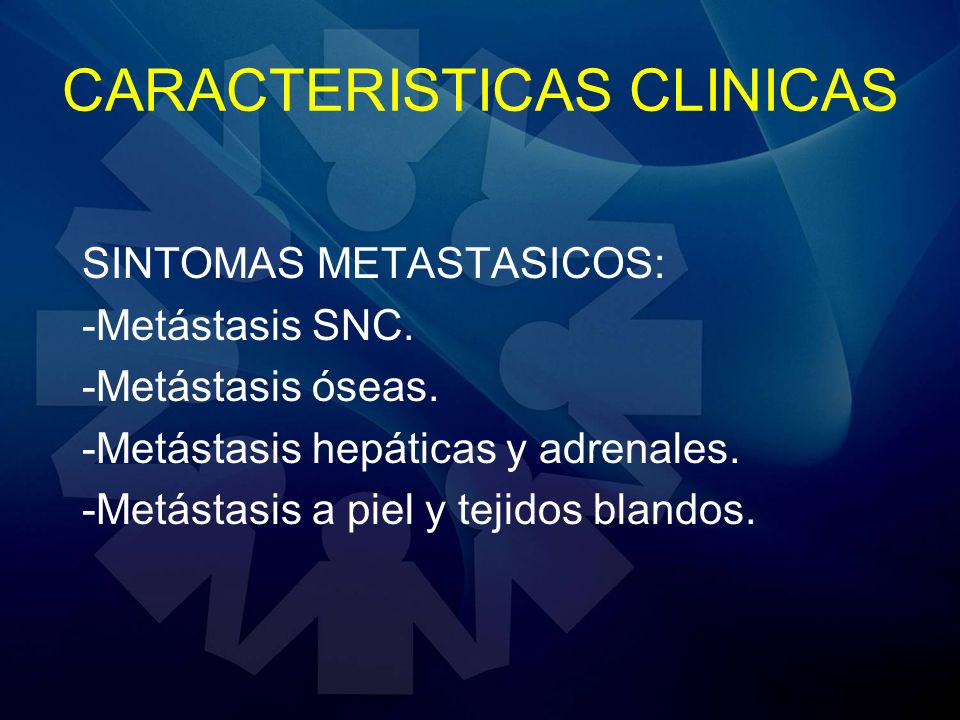 CARACTERISTICAS CLINICAS

SINTOMAS METASTASICOS:
-Metástasis SNC.
-Metástasis óseas.
-Metástasis hepáticas y adrenales.
-Metástasis a piel y tejidos blandos.